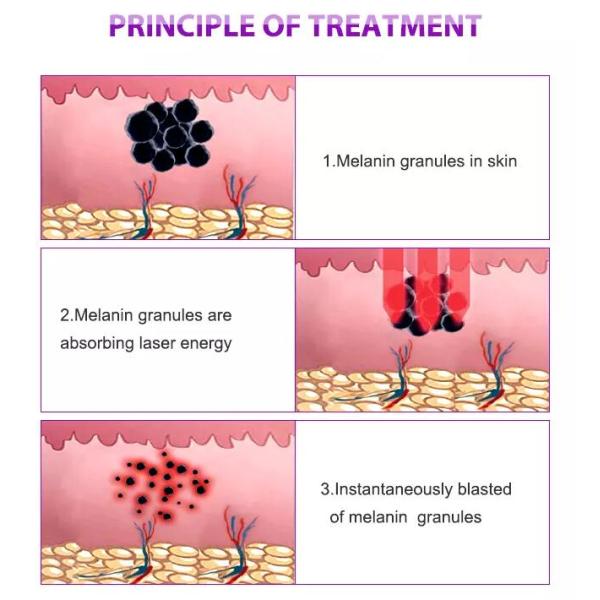 PRINCIPLE OF TREATMENT

1.Melanin granules in skin

2.Melanin granules are absorbing laser energy

3.Instantaneously blasted of melanin granules